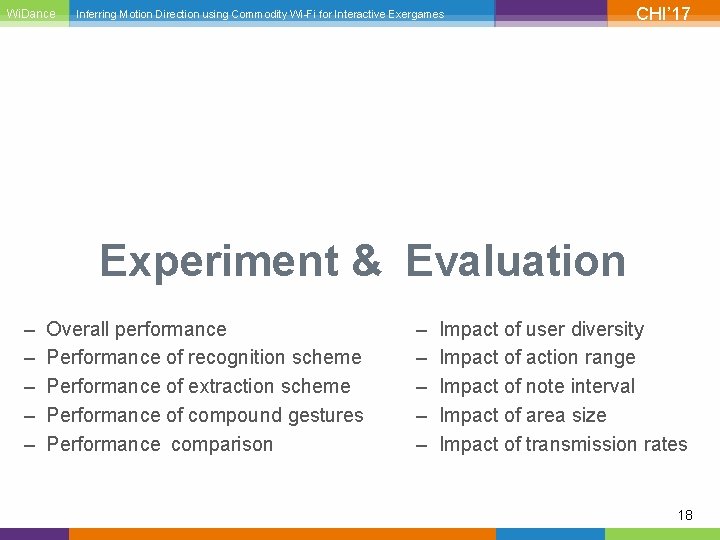 WiDance Inferring Motion Direction using Commodity Wi-Fi for Interactive Exergames CHI'17

Experiment & Evaluation

– Overall performance
– Performance of recognition scheme
– Performance of extraction scheme
– Performance of compound gestures
– Performance comparison

– Impact of user diversity
– Impact of action range
– Impact of note interval
– Impact of area size
– Impact of transmission rates

18